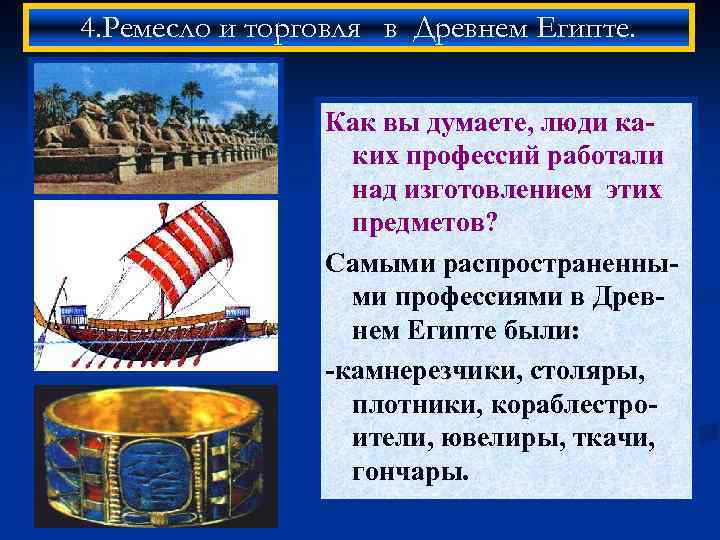 4.Ремесло и торговля в Древнем Египте.

Как вы думаете, люди каких профессий работали над изготовлением этих предметов?

Самыми распространенными профессиями в Древнем Египте были:

-камнерезчики, столяры, плотники, кораблестроители, ювелиры, ткачи, гончары.